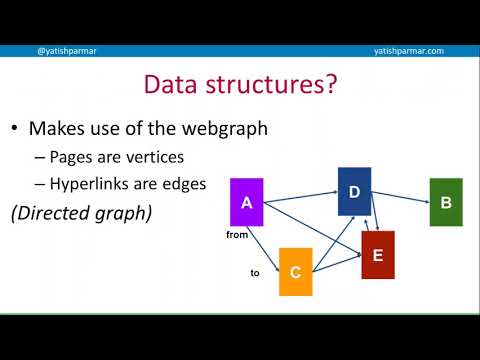 @yatishparmar

yatishparmar.com

Data structures?

• Makes use of the webgraph
– Pages are vertices
– Hyperlinks are edges

(Directed graph)

A

D

B

from

E

to

C